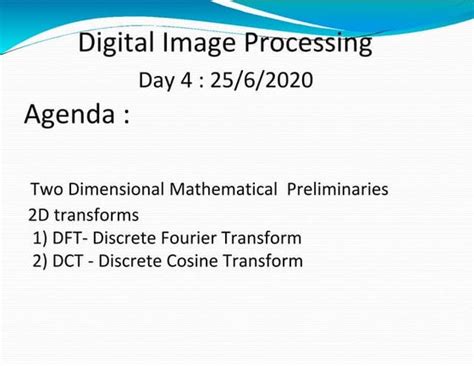 Digital Image Processing

Day 4 : 25/6/2020

Agenda :

Two Dimensional Mathematical Preliminaries

2D transforms

1) DFT- Discrete Fourier Transform

2) DCT - Discrete Cosine Transform